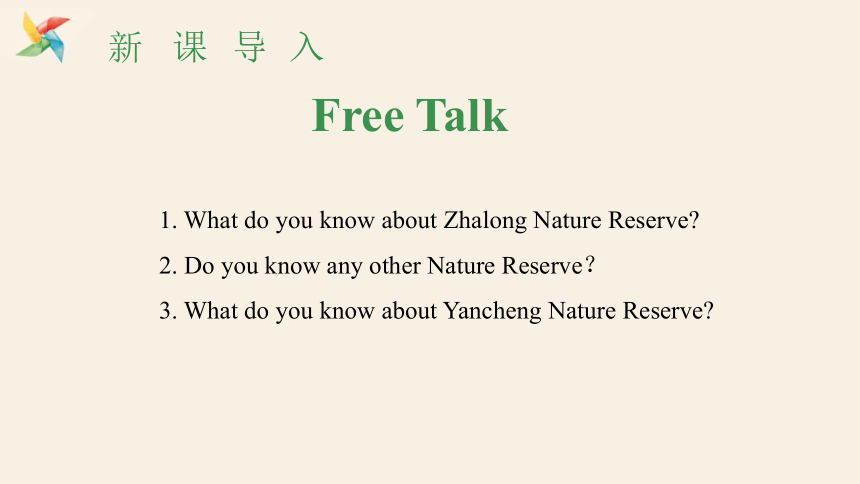 新 课 导 入

Free Talk

1. What do you know about Zhalong Nature Reserve?

2. Do you know any other Nature Reserve？

3. What do you know about Yancheng Nature Reserve?